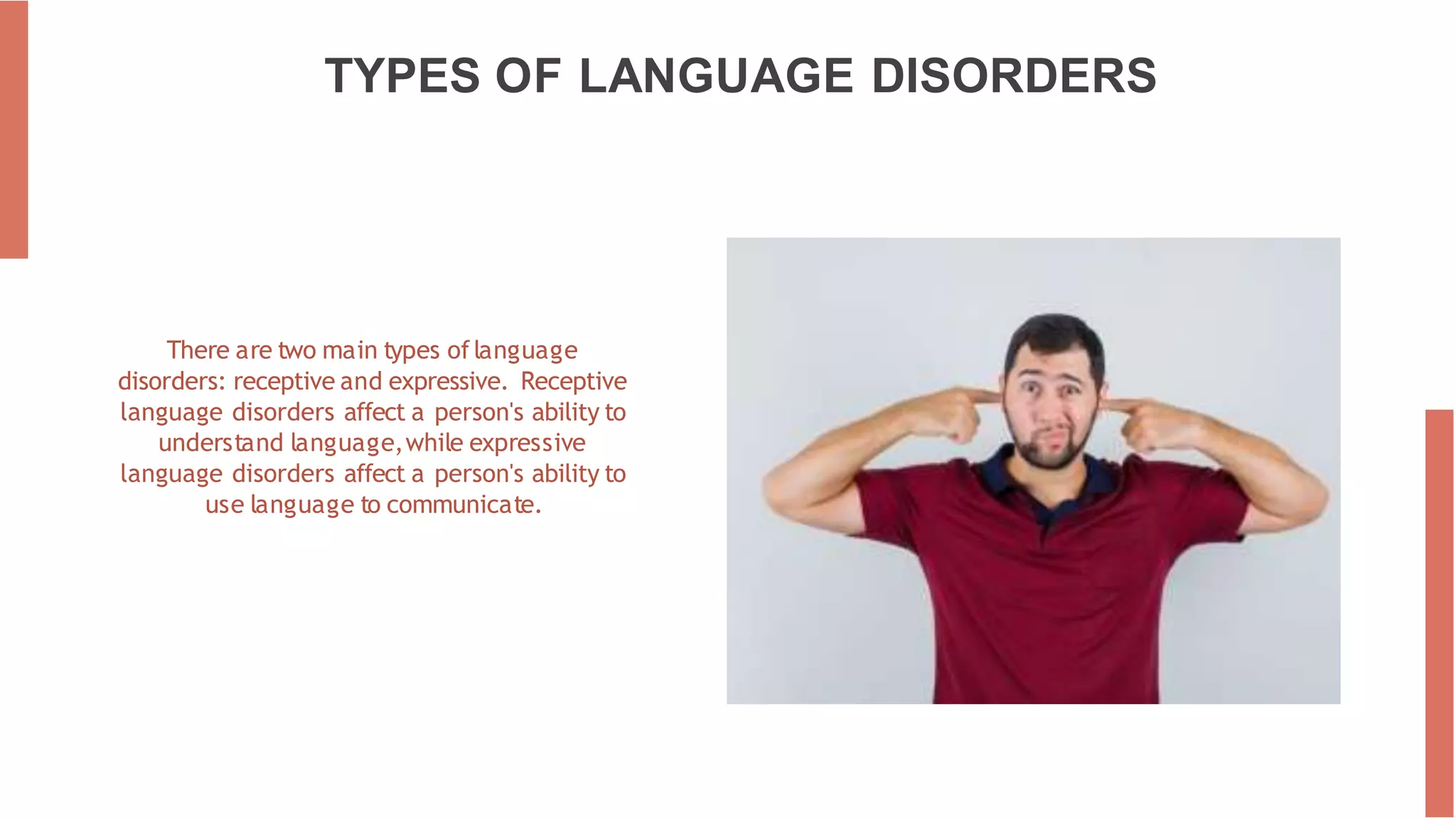 TYPES OF LANGUAGE DISORDERS

There are two main types of language disorders: receptive and expressive. Receptive language disorders affect a person's ability to understand language, while expressive language disorders affect a person's ability to use language to communicate.